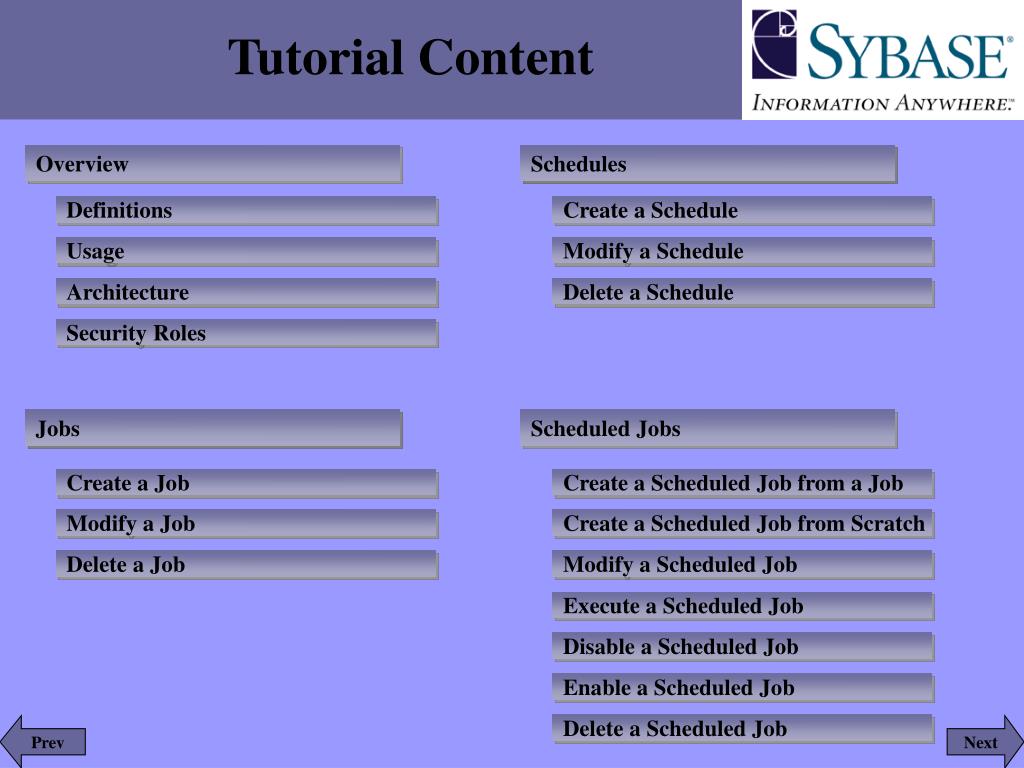 Tutorial Content

SYBASE
INFORMATION ANYWHERE™

Overview

Definitions

Usage

Architecture

Security Roles

Jobs

Create a Job

Modify a Job

Delete a Job

Schedules

Create a Schedule

Modify a Schedule

Delete a Schedule

Scheduled Jobs

Create a Scheduled Job from a Job

Create a Scheduled Job from Scratch

Modify a Scheduled Job

Execute a Scheduled Job

Disable a Scheduled Job

Enable a Scheduled Job

Delete a Scheduled Job

Prev

Next